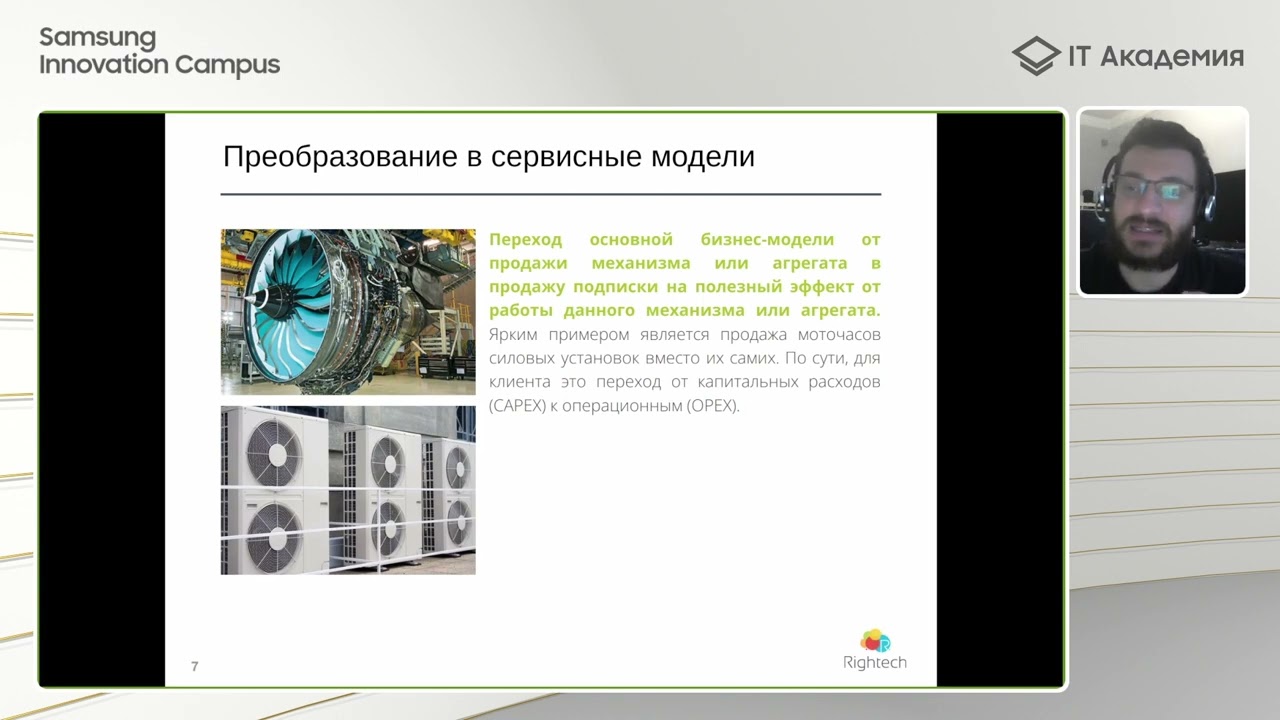 Samsung
Innovation Campus

IT Академия

Преобразование в сервисные модели

Переход основной бизнес-модели от продажи механизма или агрегата в продажу подписки на полезный эффект от работы данного механизма или агрегата. Ярким примером является продажа моточасов силовых установок вместо их самих. По сути, для клиента это переход от капитальных расходов (CAPEX) к операционным (OPEX).

7

Rightech